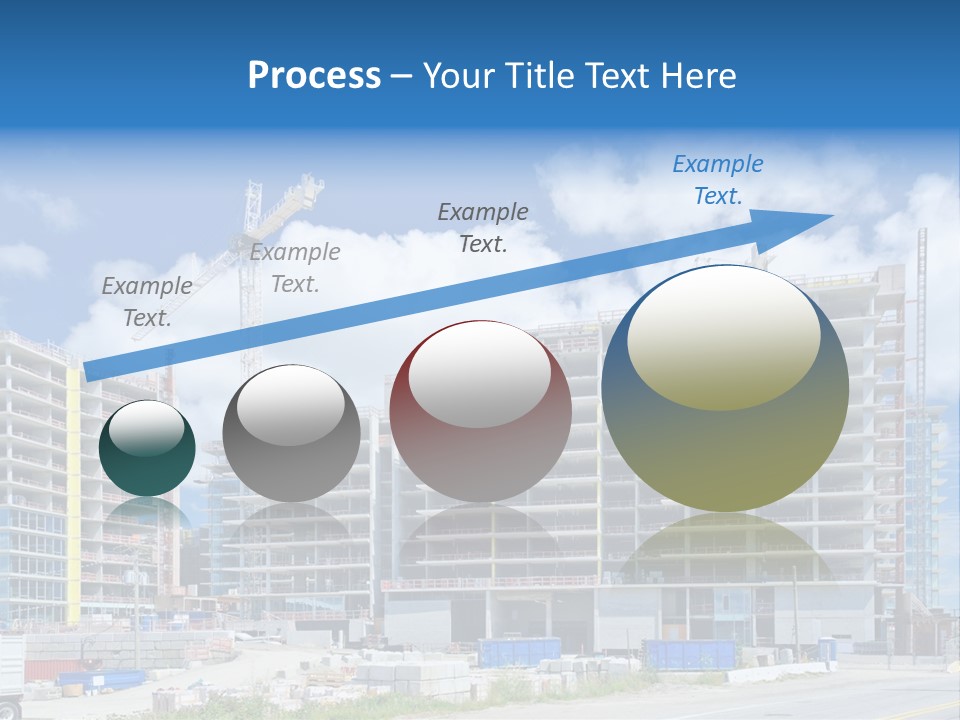 Process – Your Title Text Here

Example Text.

Example Text.

Example Text.

Example Text.